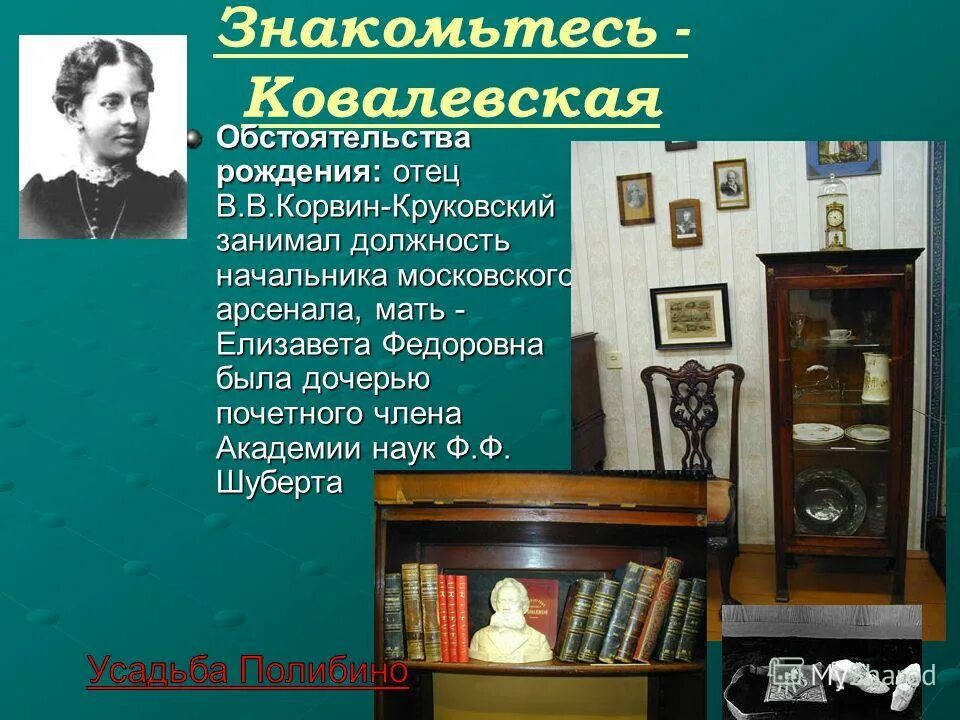 Знакомьтесь - Ковалевская

Обстоятельства рождения: отец В.В.Корвин-Круковский занимал должность начальника московского арсенала, мать - Елизавета Федоровна была дочерью почетного члена Академии наук Ф.Ф. Шуберта

Усадьба Полибино

MyShared